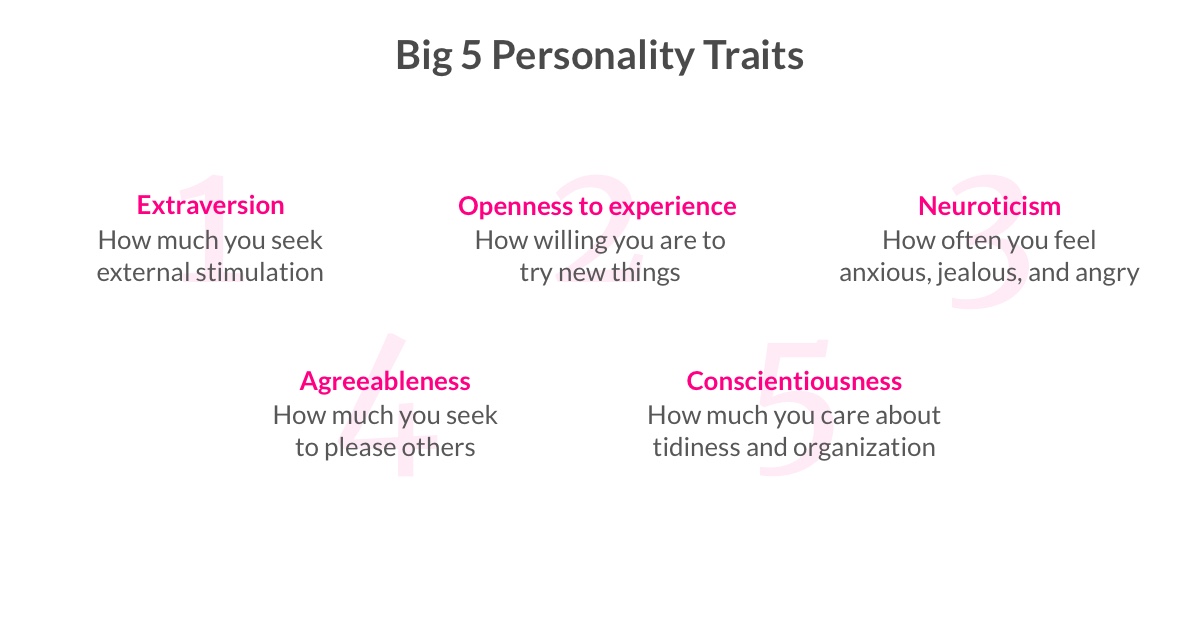 Big 5 Personality Traits

1
Extraversion
How much you seek external stimulation

2
Openness to experience
How willing you are to try new things

3
Neuroticism
How often you feel anxious, jealous, and angry

4
Agreeableness
How much you seek to please others

5
Conscientiousness
How much you care about tidiness and organization